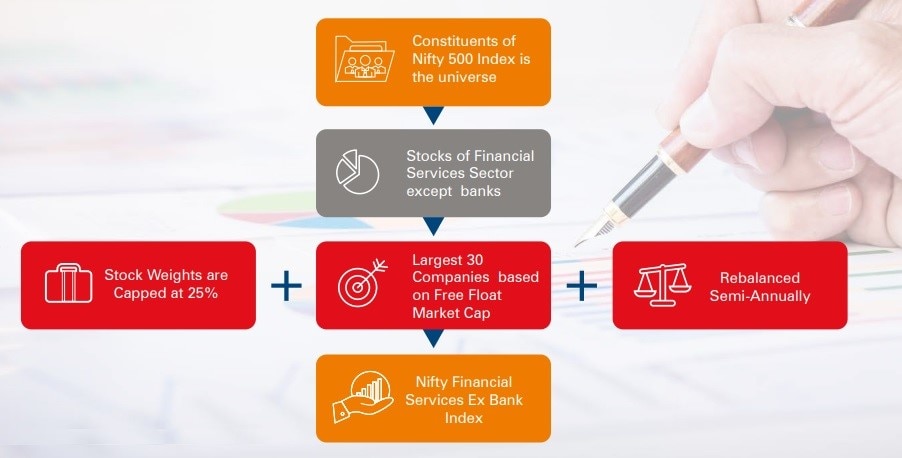 Constituents of Nifty 500 Index is the universe

Stocks of Financial Services Sector except banks

Stock Weights are Capped at 25%

+

Largest 30 Companies based on Free Float Market Cap

+

Rebalanced Semi-Annually

Nifty Financial Services Ex Bank Index